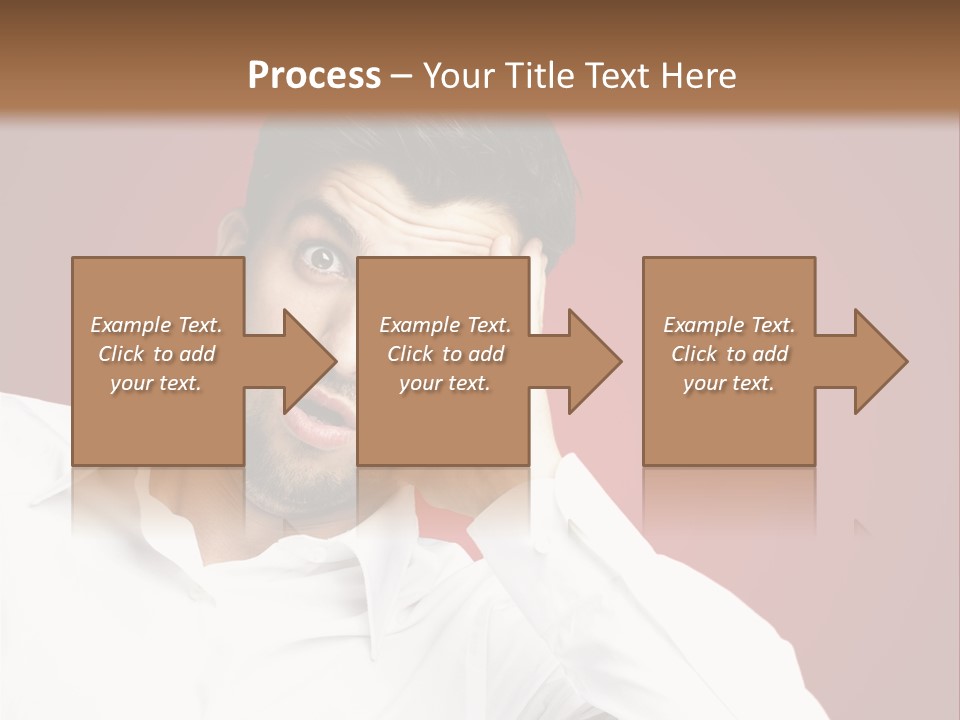 Process – Your Title Text Here

Example Text. Click to add your text.

Example Text. Click to add your text.

Example Text. Click to add your text.